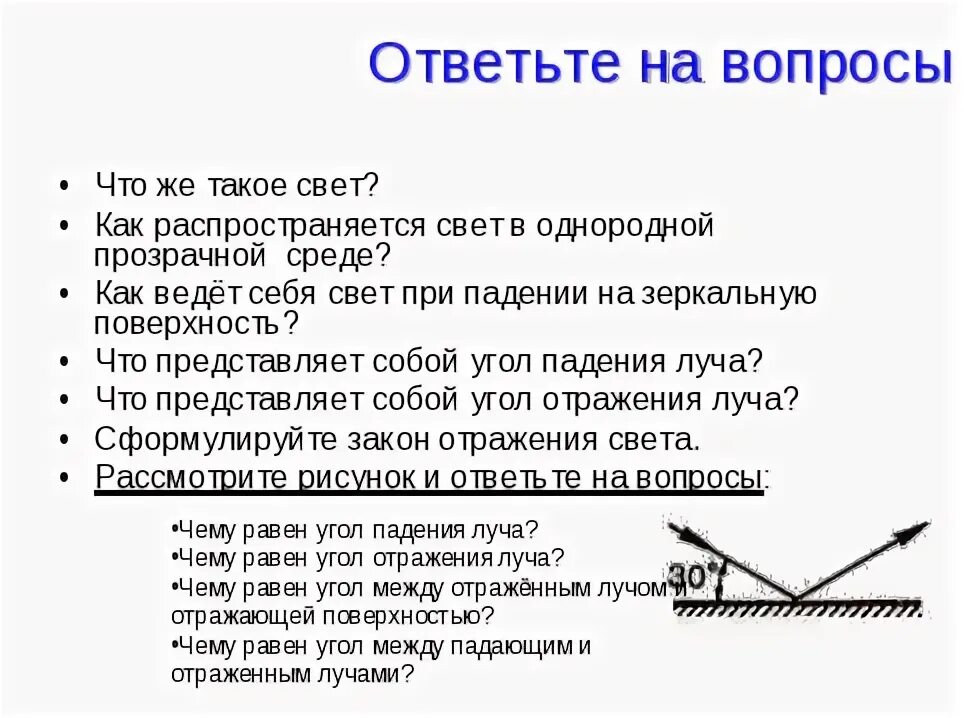 Ответьте на вопросы

• Что же такое свет?
• Как распространяется свет в однородной прозрачной среде?
• Как ведёт себя свет при падении на зеркальную поверхность?
• Что представляет собой угол падения луча?
• Что представляет собой угол отражения луча?
• Сформулируйте закон отражения света.
• Рассмотрите рисунок и ответьте на вопросы:

•Чему равен угол падения луча?
•Чему равен угол отражения луча?
•Чему равен угол между отражённым лучом и отражающей поверхностью?
•Чему равен угол между падающим и отраженным лучами?

30°